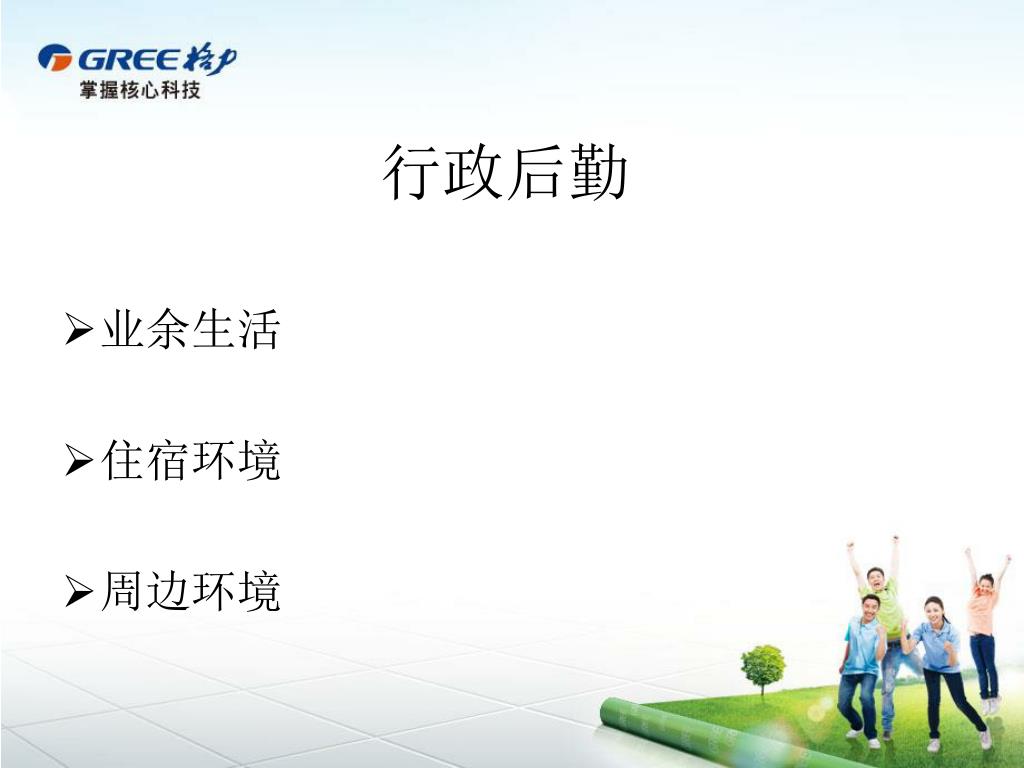 GREE 格力
掌握核心科技

行政后勤

➢业余生活

➢住宿环境

➢周边环境